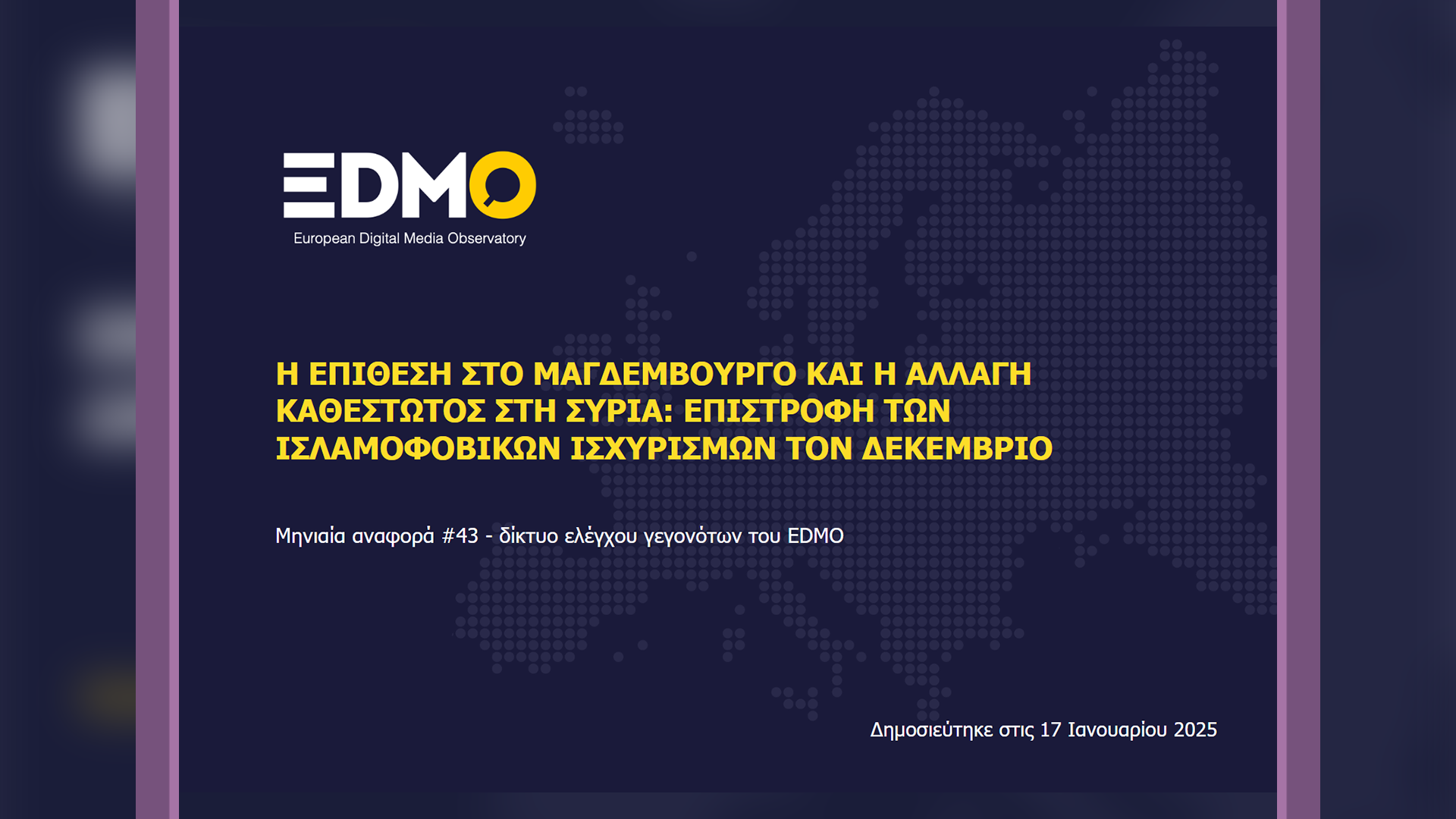 EDMO
European Digital Media Observatory

Η ΕΠΙΘΕΣΗ ΣΤΟ ΜΑΓΔΕΜΒΟΥΡΓΟ ΚΑΙ Η ΑΛΛΑΓΗ ΚΑΘΕΣΤΩΤΟΣ ΣΤΗ ΣΥΡΙΑ: ΕΠΙΣΤΡΟΦΗ ΤΩΝ ΙΣΛΑΜΟΦΟΒΙΚΩΝ ΙΣΧΥΡΙΣΜΩΝ ΤΟΝ ΔΕΚΕΜΒΡΙΟ

Μηνιαία αναφορά #43 - δίκτυο ελέγχου γεγονότων του EDMO

Δημοσιεύτηκε στις 17 Ιανουαρίου 2025